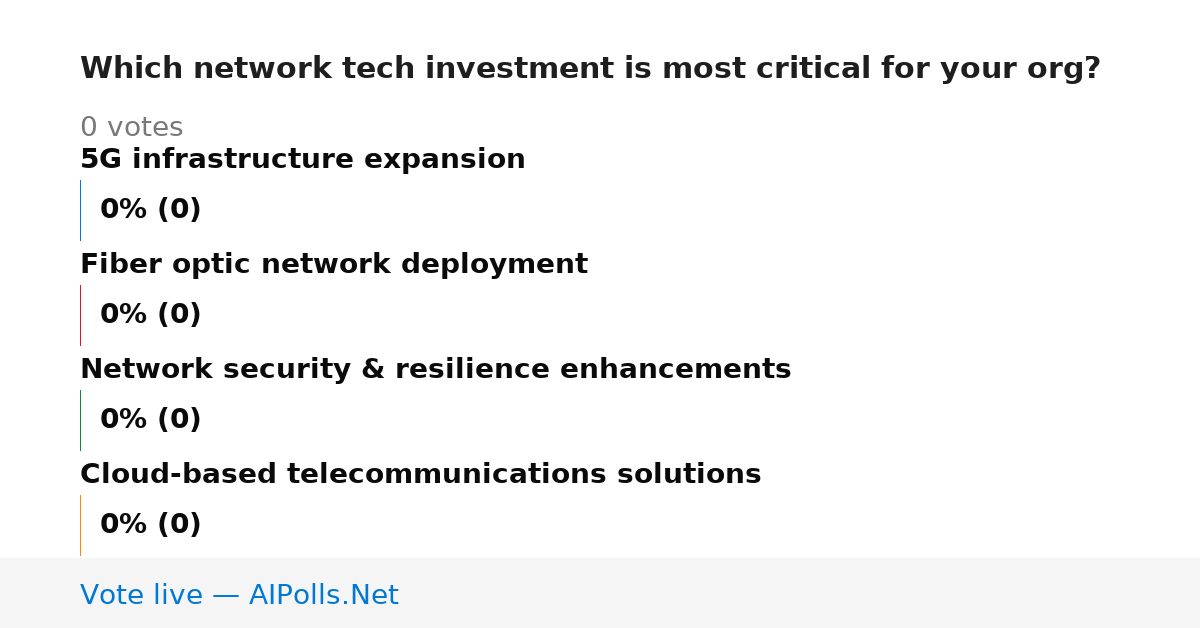 Which network tech investment is most critical for your org?

0 votes

5G infrastructure expansion

0% (0)

Fiber optic network deployment

0% (0)

Network security & resilience enhancements

0% (0)

Cloud-based telecommunications solutions

0% (0)

Vote live — AIPolls.Net